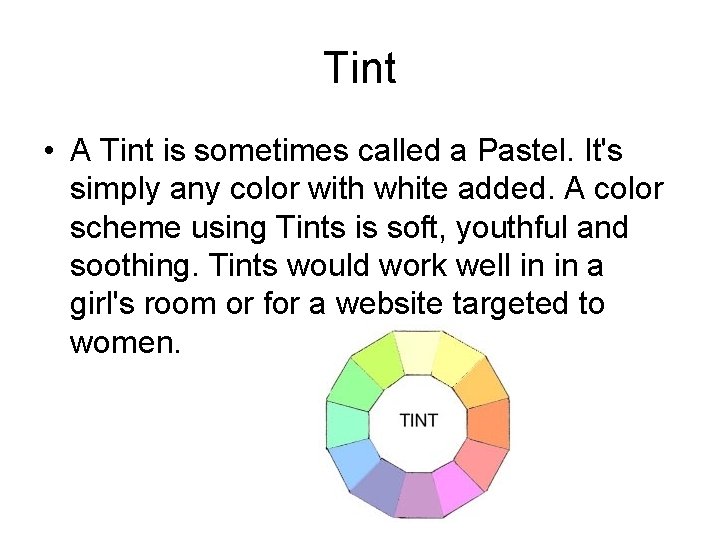 Tint

• A Tint is sometimes called a Pastel. It's simply any color with white added. A color scheme using Tints is soft, youthful and soothing. Tints would work well in in a girl's room or for a website targeted to women.

TINT